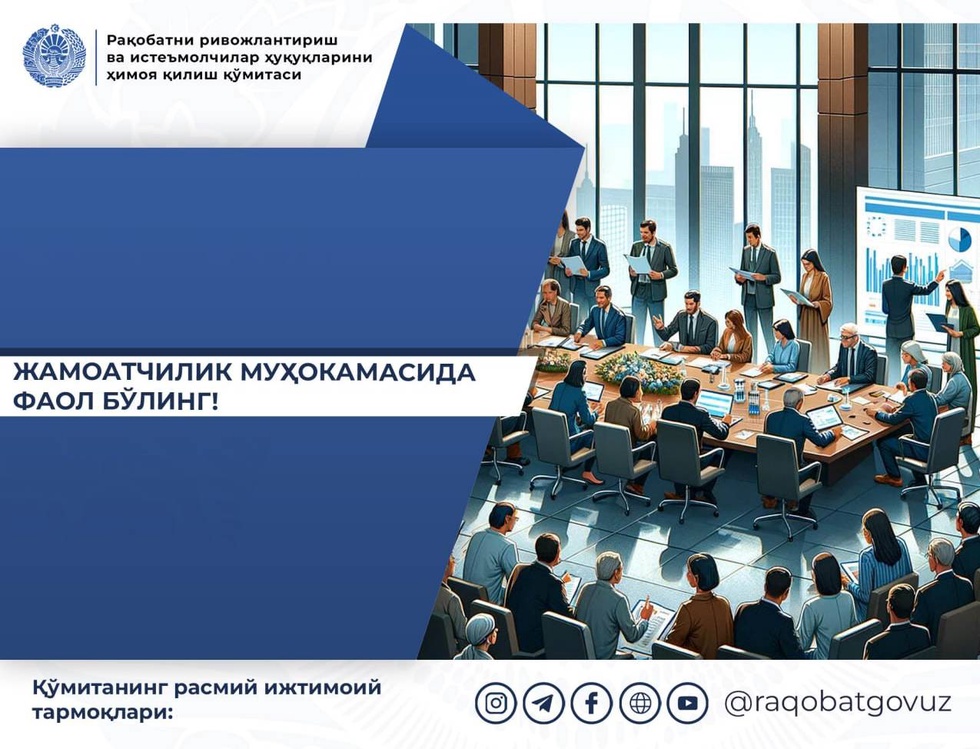 Рақобатни ривожлантириш ва истеъмолчилар ҳуқуқларини ҳимоя қилиш қўмитаси

ЖАМОАТЧИЛИК МУҲОКАМАСИДА ФАОЛ БЎЛИНГ!

Қўмитанинг расмий ижтимоий тармоқлари:

@raqobatgovuz